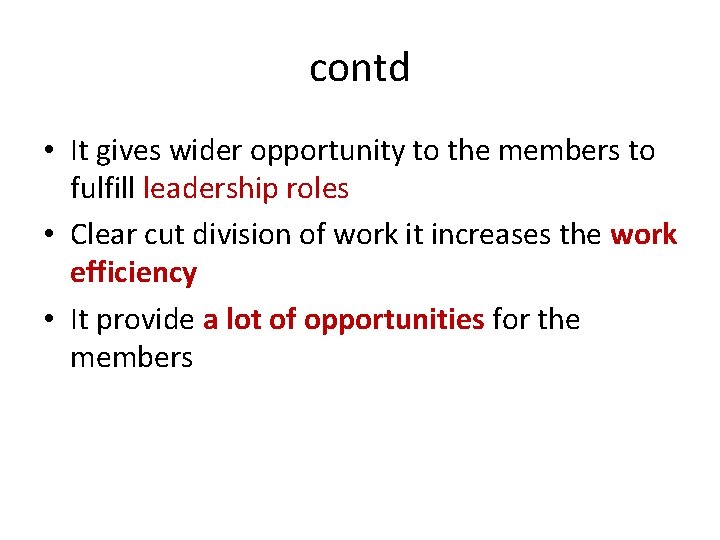 contd

• It gives wider opportunity to the members to fulfill leadership roles

• Clear cut division of work it increases the work efficiency

• It provide a lot of opportunities for the members